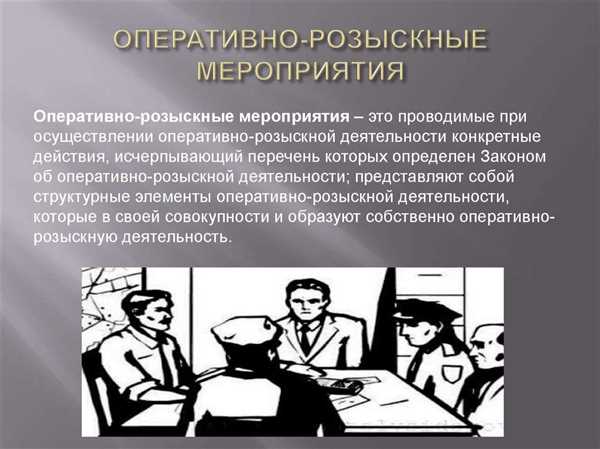 ОПЕРАТИВНО-РОЗЫСКНЫЕ МЕРОПРИЯТИЯ

Оперативно-розыскные мероприятия – это проводимые при осуществлении оперативно-розыскной деятельности конкретные действия, исчерпывающий перечень которых определен Законом об оперативно-розыскной деятельности; представляют собой структурные элементы оперативно-розыскной деятельности, которые в своей совокупности и образуют собственно оперативно-розыскную деятельность.